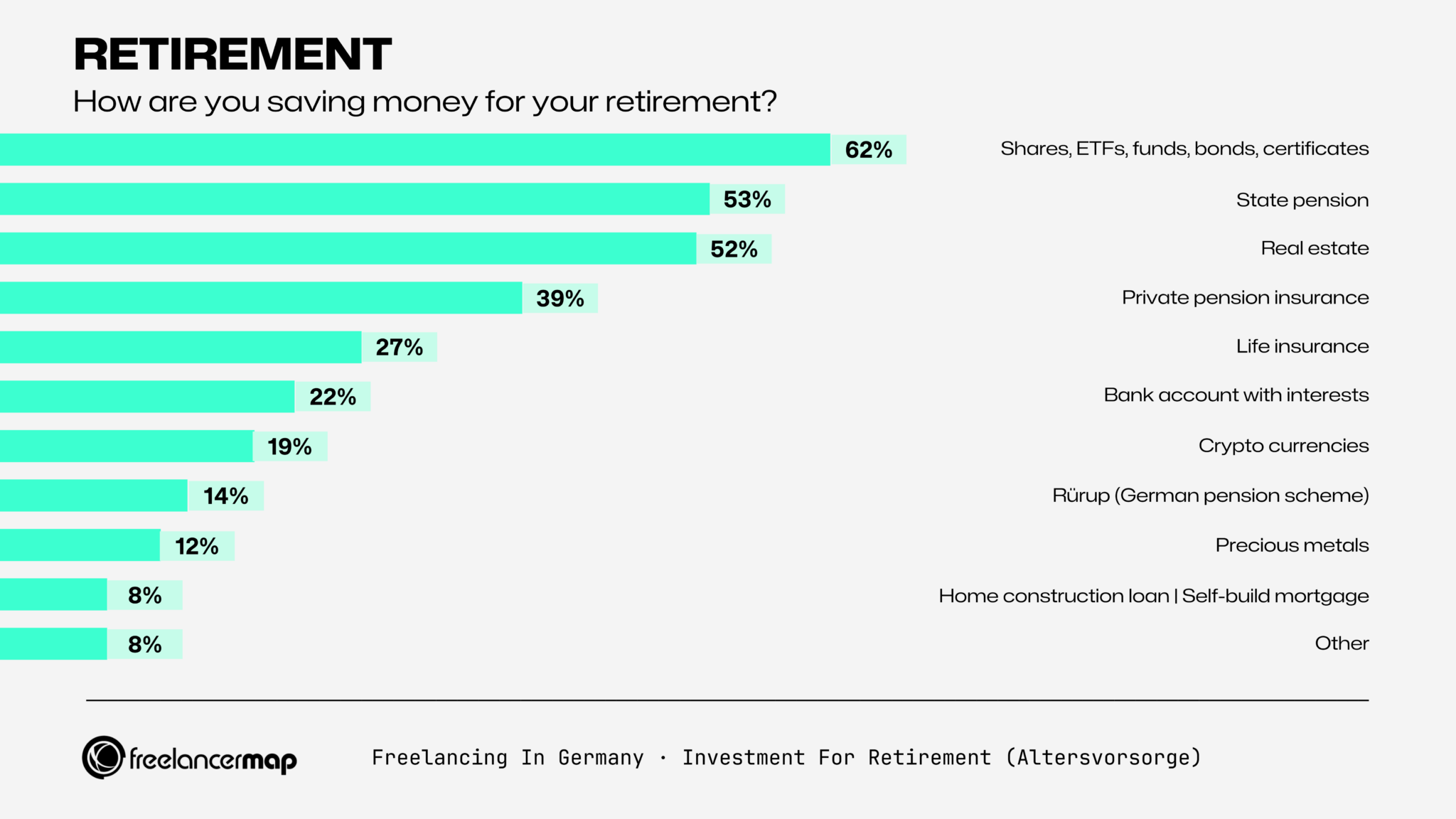 RETIREMENT

How are you saving money for your retirement?

62% Shares, ETFs, funds, bonds, certificates

53% State pension

52% Real estate

39% Private pension insurance

27% Life insurance

22% Bank account with interests

19% Crypto currencies

14% Rürup (German pension scheme)

12% Precious metals

8% Home construction loan | Self-build mortgage

8% Other

freelancermap

Freelancing In Germany · Investment For Retirement (Altersvorsorge)